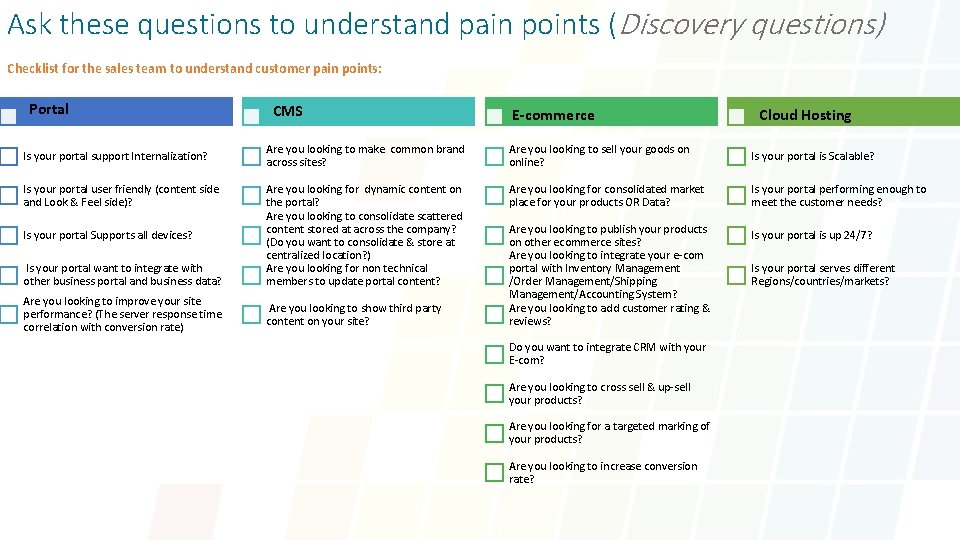 Ask these questions to understand pain points (Discovery questions)

Checklist for the sales team to understand customer pain points:

Portal

Is your portal support Internalization?

Is your portal user friendly (content side and Look & Feel side)?

Is your portal Supports all devices?

Is your portal want to integrate with other business portal and business data?

Are you looking to improve your site performance? (The server response time correlation with conversion rate)

CMS

Are you looking to make common brand across sites?

Are you looking for dynamic content on the portal?

Are you looking to consolidate scattered content stored at across the company? (Do you want to consolidate & store at centralized location?)

Are you looking for non technical members to update portal content?

Are you looking to show third party content on your site?

E-commerce

Are you looking to sell your goods on online?

Are you looking for consolidated market place for your products OR Data?

Are you looking to publish your products on other ecommerce sites?

Are you looking to integrate your e-com portal with Inventory Management /Order Management/Shipping Management/Accounting System?

Are you looking to add customer rating & reviews?

Do you want to integrate CRM with your E-com?

Are you looking to cross sell & up-sell your products?

Are you looking for a targeted marking of your products?

Are you looking to increase conversion rate?

Cloud Hosting

Is your portal is Scalable?

Is your portal performing enough to meet the customer needs?

Is your portal is up 24/7?

Is your portal serves different Regions/countries/markets?